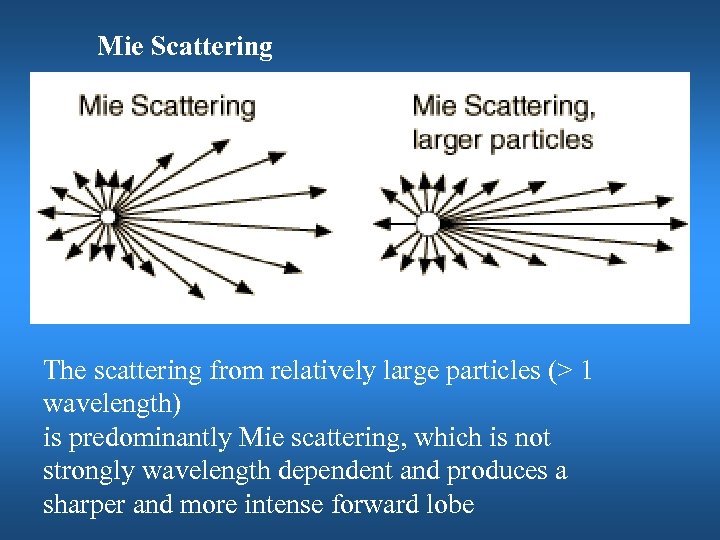 Mie Scattering

Mie Scattering

Mie Scattering, larger particles

The scattering from relatively large particles (> 1 wavelength)
is predominantly Mie scattering, which is not strongly wavelength dependent and produces a sharper and more intense forward lobe